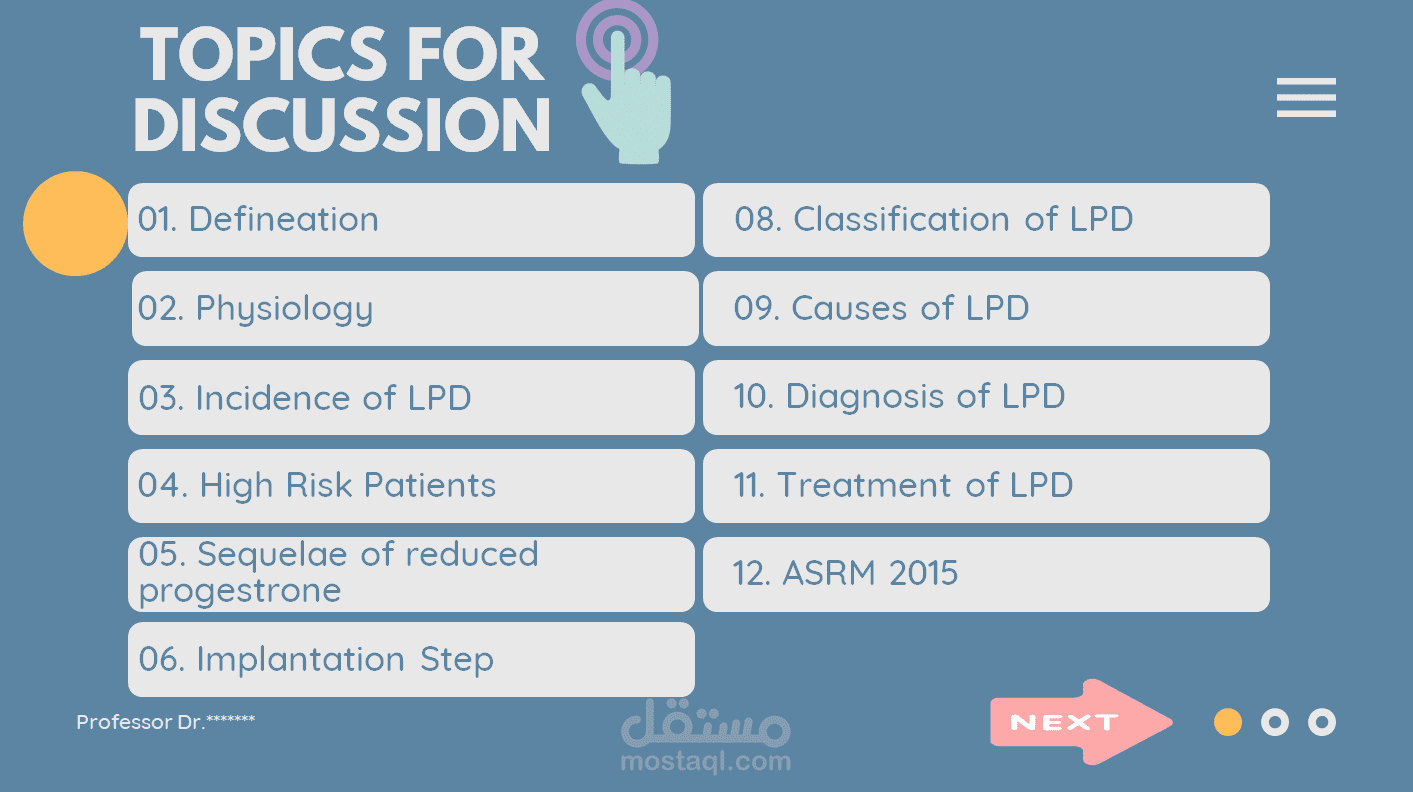 TOPICS FOR DISCUSSION

01. Defineation

02. Physiology

03. Incidence of LPD

04. High Risk Patients

05. Sequelae of reduced progestrone

06. Implantation Step

08. Classification of LPD

09. Causes of LPD

10. Diagnosis of LPD

11. Treatment of LPD

12. ASRM 2015

Professor Dr.*******

مستقل
mostaql.com

NEXT